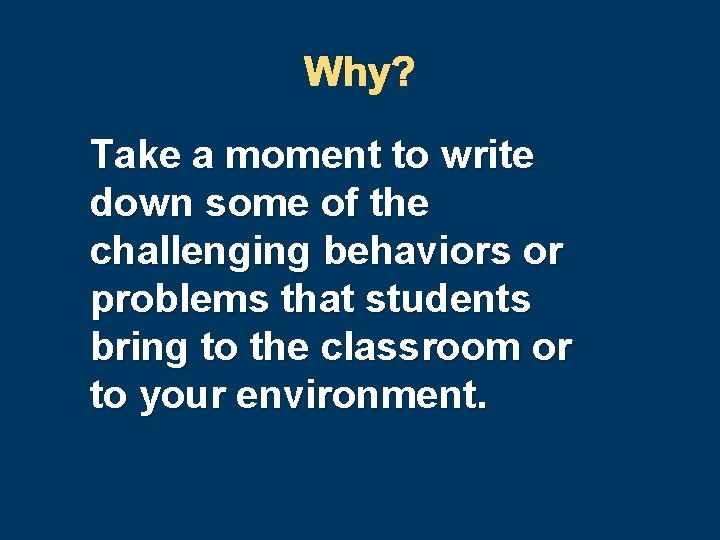 Why?

Take a moment to write down some of the challenging behaviors or problems that students bring to the classroom or to your environment.